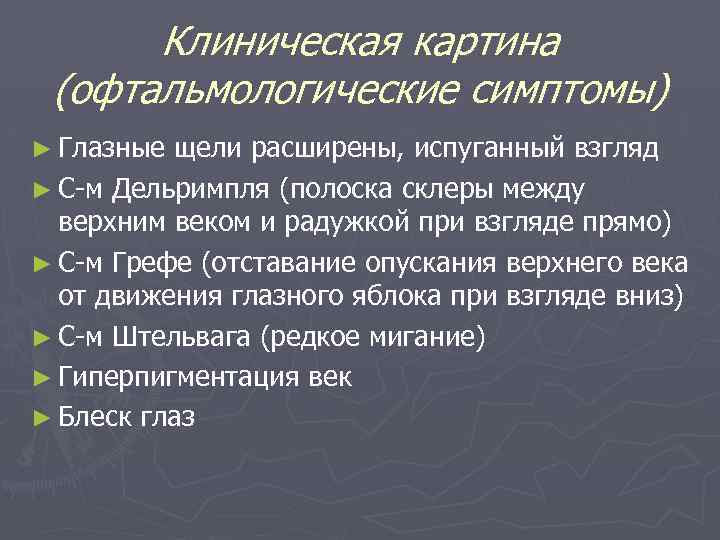 Клиническая картина (офтальмологические симптомы)

► Глазные щели расширены, испуганный взгляд

► С-м Дельримпля (полоска склеры между верхним веком и радужкой при взгляде прямо)

► С-м Грефе (отставание опускания верхнего века от движения глазного яблока при взгляде вниз)

► С-м Штельвага (редкое мигание)

► Гиперпигментация век

► Блеск глаз